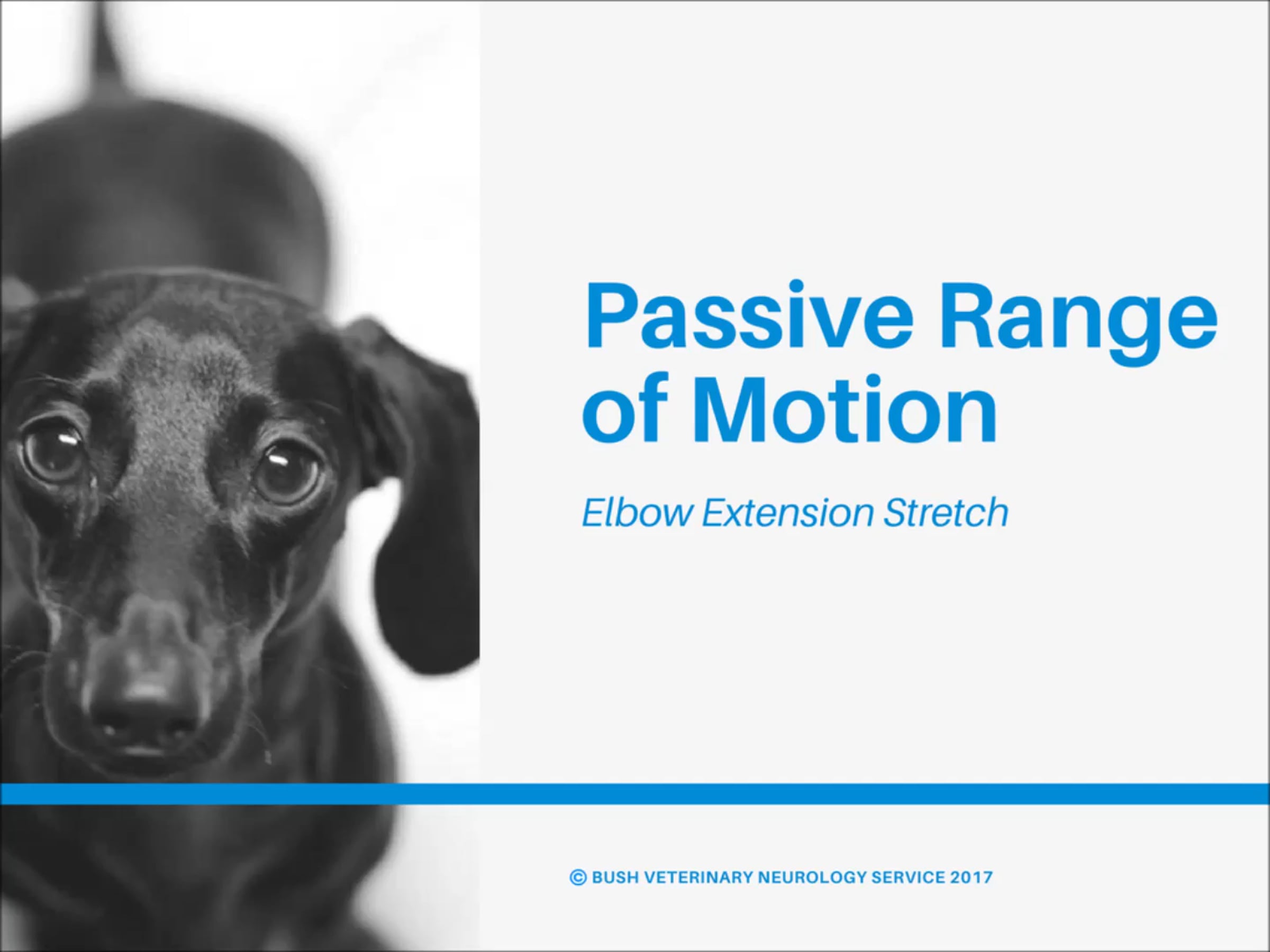 Passive Range of Motion

Elbow Extension Stretch

© BUSH VETERINARY NEUROLOGY SERVICE 2017